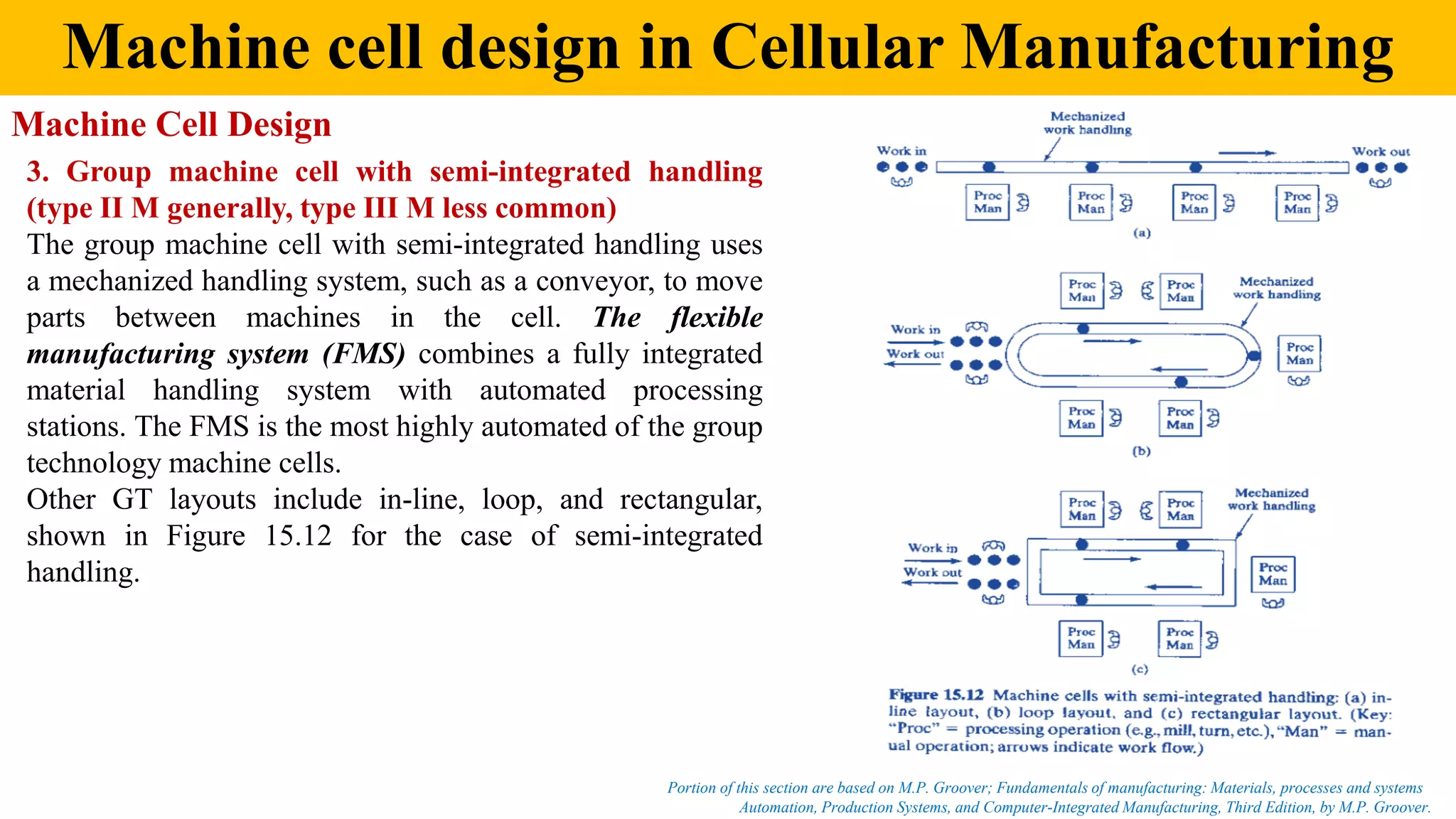 Machine cell design in Cellular Manufacturing

Machine Cell Design

3. Group machine cell with semi-integrated handling (type II M generally, type III M less common)

The group machine cell with semi-integrated handling uses a mechanized handling system, such as a conveyor, to move parts between machines in the cell. The flexible manufacturing system (FMS) combines a fully integrated material handling system with automated processing stations. The FMS is the most highly automated of the group technology machine cells.

Other GT layouts include in-line, loop, and rectangular, shown in Figure 15.12 for the case of semi-integrated handling.

Mechanized work handling
Work in
Work out
Proc Man
Proc Man
Proc Man
Proc Man
(a)

Proc Man
Proc Man
Mechanized work handling
Work in
Work out
Proc Man
Proc Man
Proc Man
(b)

Proc Man
Proc Man
Mechanized work handling
Work in
Work out
Proc Man
Proc Man
Proc Man
(c)

Figure 15.12 Machine cells with semi-integrated handling: (a) in-line layout, (b) loop layout, and (c) rectangular layout. (Key: "Proc" = processing operation (e.g., mill, turn, etc.), "Man" = manual operation; arrows indicate work flow.)

Portion of this section are based on M.P. Groover; Fundamentals of manufacturing: Materials, processes and systems Automation, Production Systems, and Computer-Integrated Manufacturing, Third Edition, by M.P. Groover.